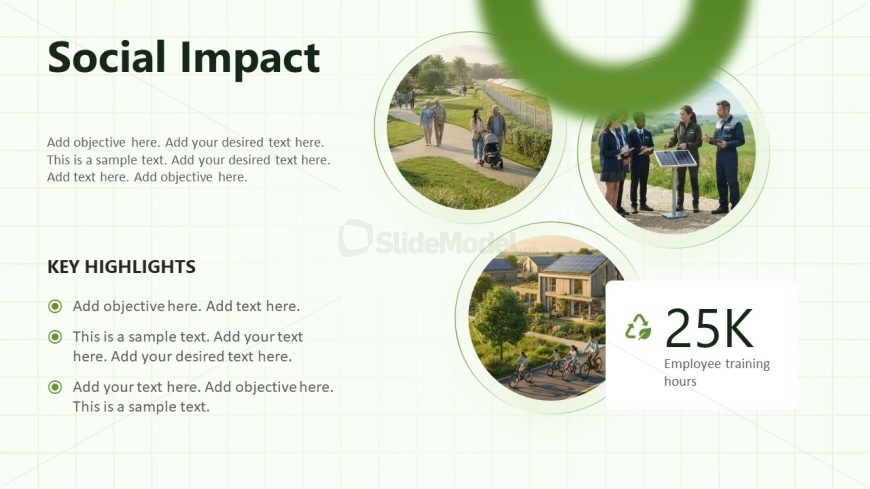 Social Impact

Add objective here. Add your desired text here. This is a sample text. Add your desired text here. Add text here. Add objective here.

SlideModel

KEY HIGHLIGHTS

Add objective here. Add text here.

This is a sample text. Add your text here. Add your desired text here.

Add your text here. Add objective here. This is a sample text.

25K

Employee training hours